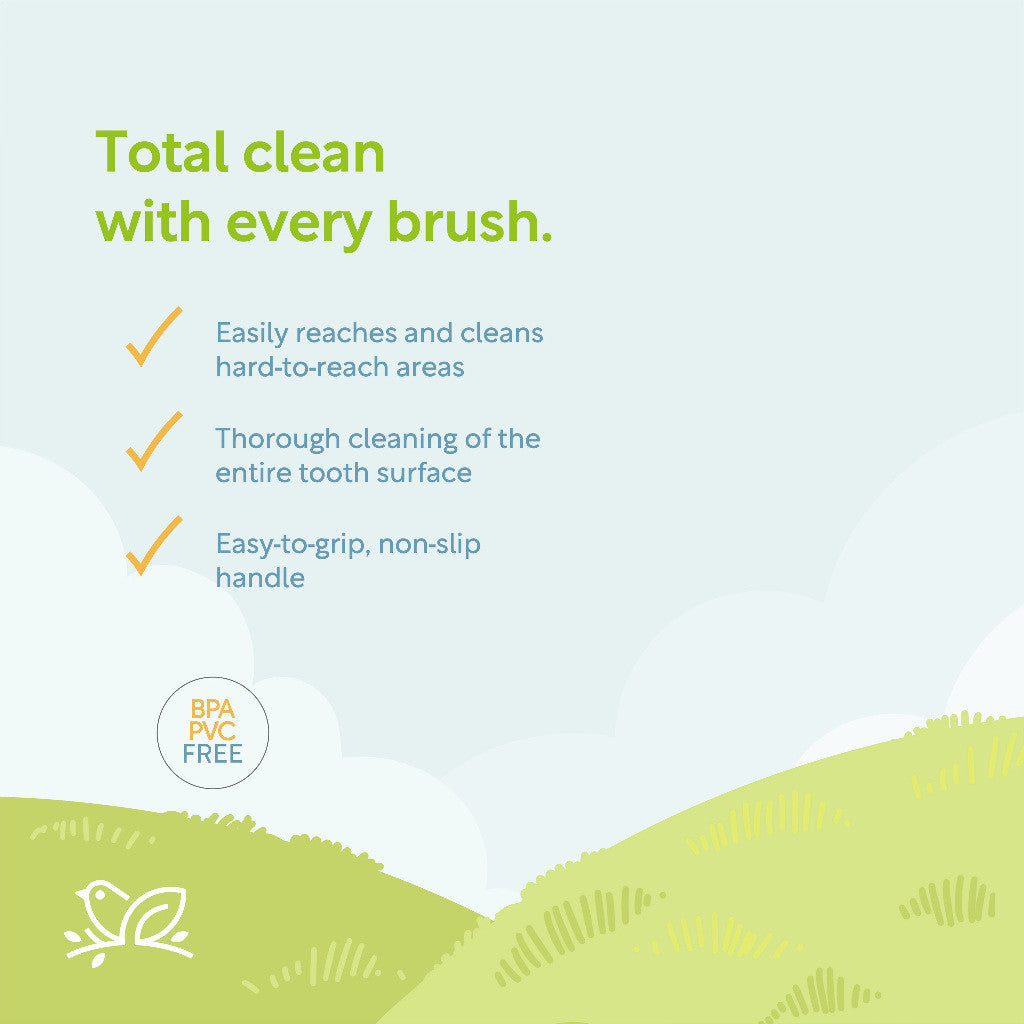 Total clean
with every brush.

Easily reaches and cleans hard-to-reach areas

Thorough cleaning of the entire tooth surface

Easy-to-grip, non-slip handle

BPA
PVC
FREE